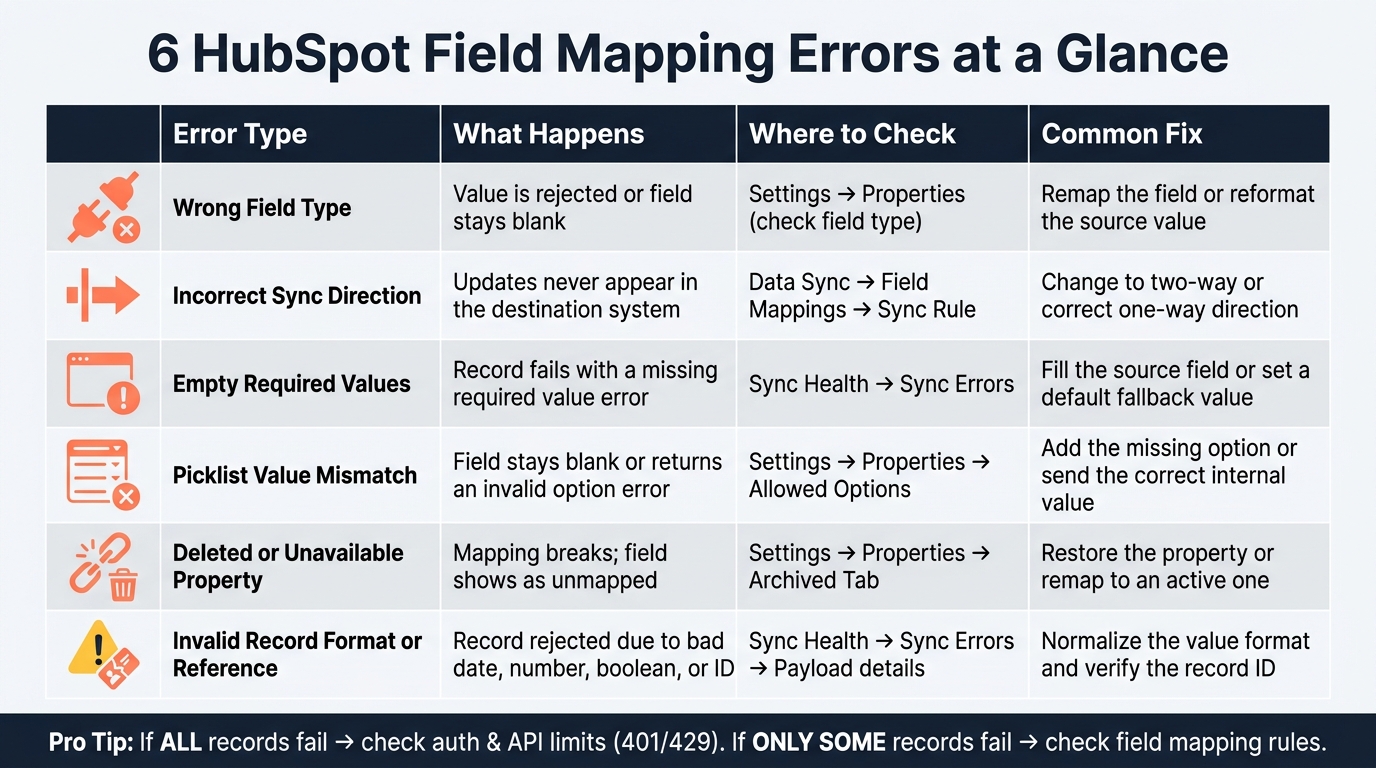 6 HubSpot Field Mapping Errors at a Glance

| | Error Type | What Happens | Where to Check | Common Fix |
|---|---|---|---|---|
| | Wrong Field Type | Value is rejected or field stays blank | Settings → Properties (check field type) | Remap the field or reformat the source value |
| | Incorrect Sync Direction | Updates never appear in the destination system | Data Sync → Field Mappings → Sync Rule | Change to two-way or correct one-way direction |
| | Empty Required Values | Record fails with a missing required value error | Sync Health → Sync Errors | Fill the source field or set a default fallback value |
| | Picklist Value Mismatch | Field stays blank or returns an invalid option error | Settings → Properties → Allowed Options | Add the missing option or send the correct internal value |
| | Deleted or Unavailable Property | Mapping breaks; field shows as unmapped | Settings → Properties → Archived Tab | Restore the property or remap to an active one |
| | Invalid Record Format or Reference | Record rejected due to bad date, number, boolean, or ID | Sync Health → Sync Errors → Payload details | Normalize the value format and verify the record ID |

Pro Tip: If ALL records fail → check auth & API limits (401/429). If ONLY SOME records fail → check field mapping rules.